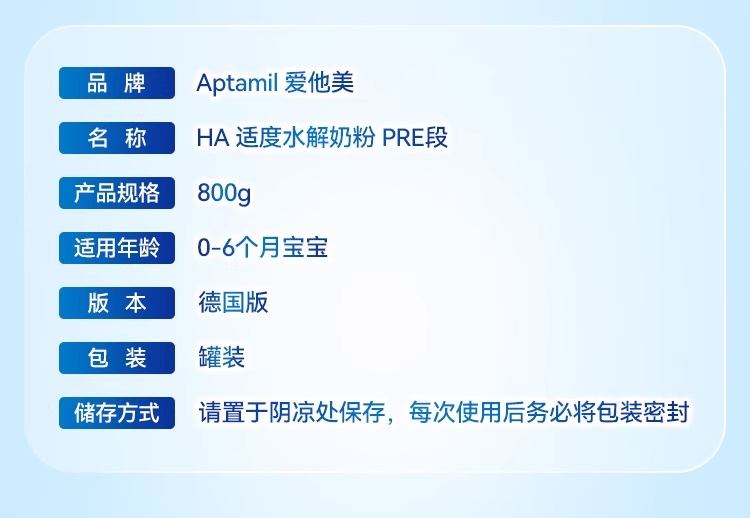 | 品 牌 | Aptamil 爱他美 |
|---|---|
| 名 称 | HA 适度水解奶粉 PRE段 |
| 产品规格 | 800g |
| 适用年龄 | 0-6个月宝宝 |
| 版 本 | 德国版 |
| 包 装 | 罐装 |
| 储存方式 | 请置于阴凉处保存，每次使用后务必将包装密封 |